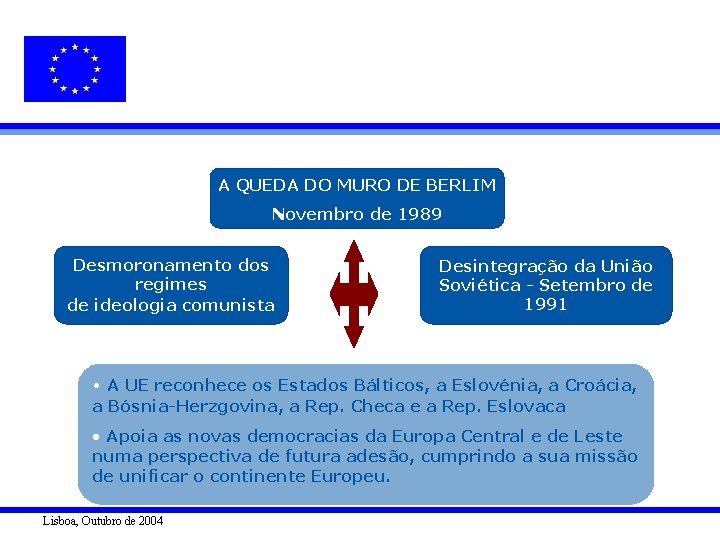 A QUEDA DO MURO DE BERLIM
Novembro de 1989

Desmoronamento dos regimes de ideologia comunista

Desintegração da União Soviética - Setembro de 1991

• A UE reconhece os Estados Bálticos, a Eslovénia, a Croácia, a Bósnia-Herzgovina, a Rep. Checa e a Rep. Eslovaca

• Apoia as novas democracias da Europa Central e de Leste numa perspectiva de futura adesão, cumprindo a sua missão de unificar o continente Europeu.

Lisboa, Outubro de 2004